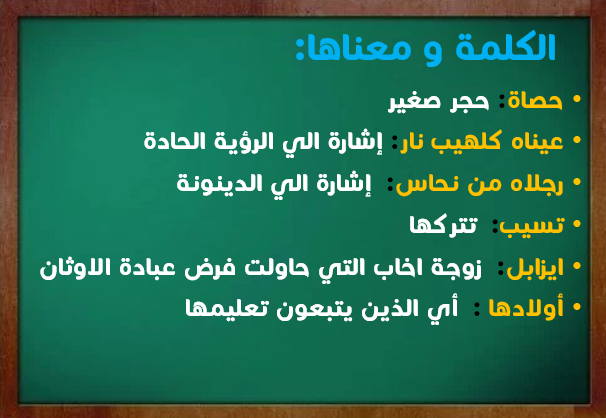 الكلمة و معناها:

• حصاة: حجر صغير
• عيناه كلهيب نار: إشارة الي الرؤية الحادة
• رجلاه من نحاس: إشارة الي الدينونة
• تسيب: تتركها
• ايزابل: زوجة اخاب التي حاولت فرض عبادة الاوثان
• أولادها : أي الذين يتبعون تعليمها